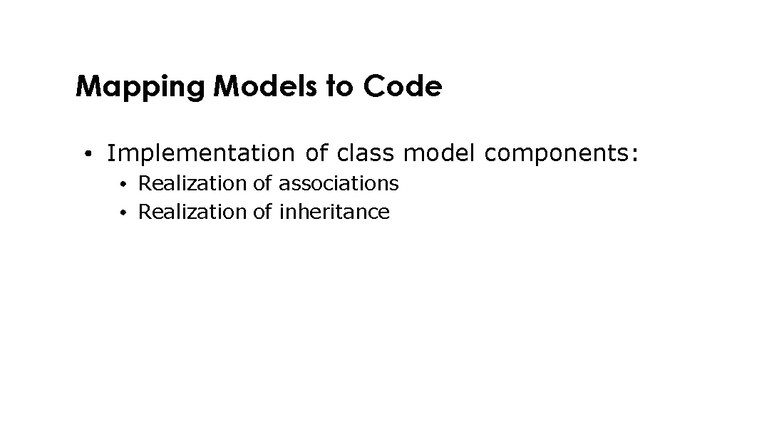 Mapping Models to Code

• Implementation of class model components:
  • Realization of associations
  • Realization of inheritance